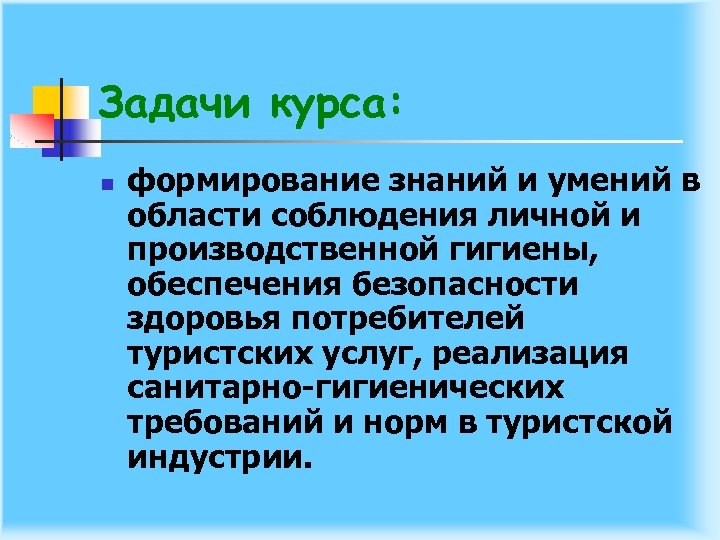 Задачи курса:

формирование знаний и умений в области соблюдения личной и производственной гигиены, обеспечения безопасности здоровья потребителей туристских услуг, реализация санитарно-гигиенических требований и норм в туристской индустрии.